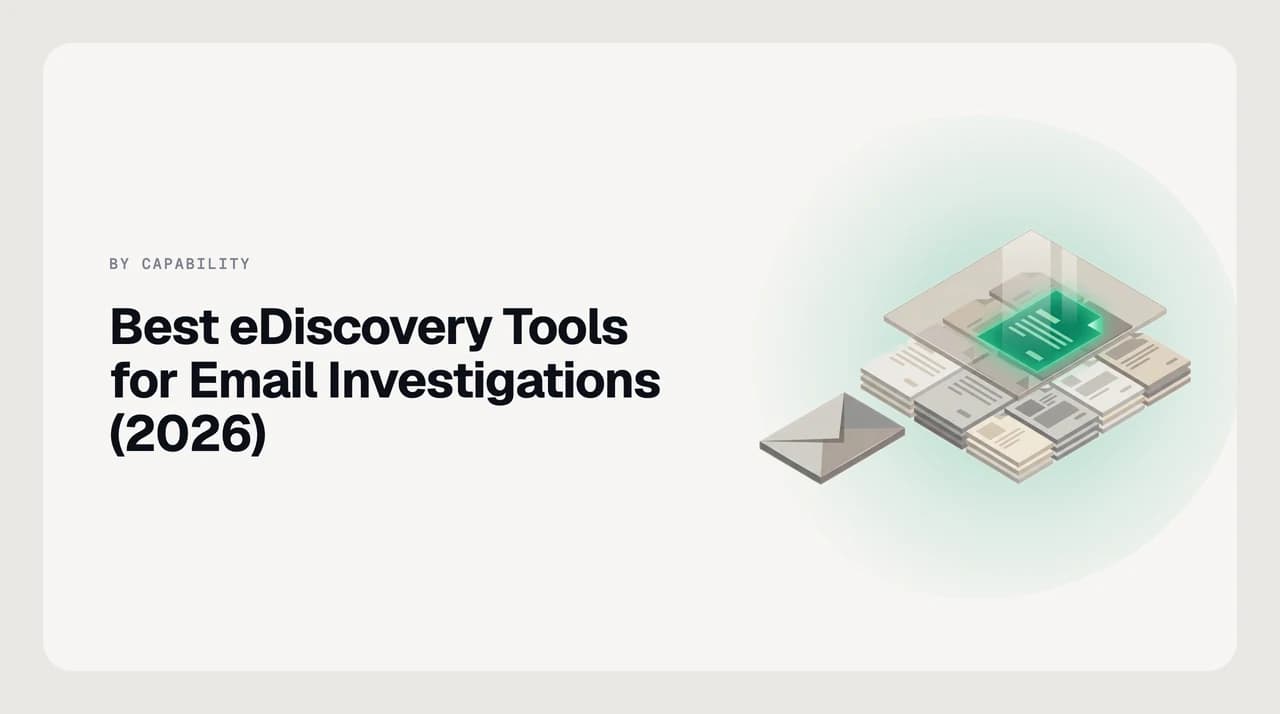 BY CAPABILITY

Best eDiscovery Tools for Email Investigations (2026)